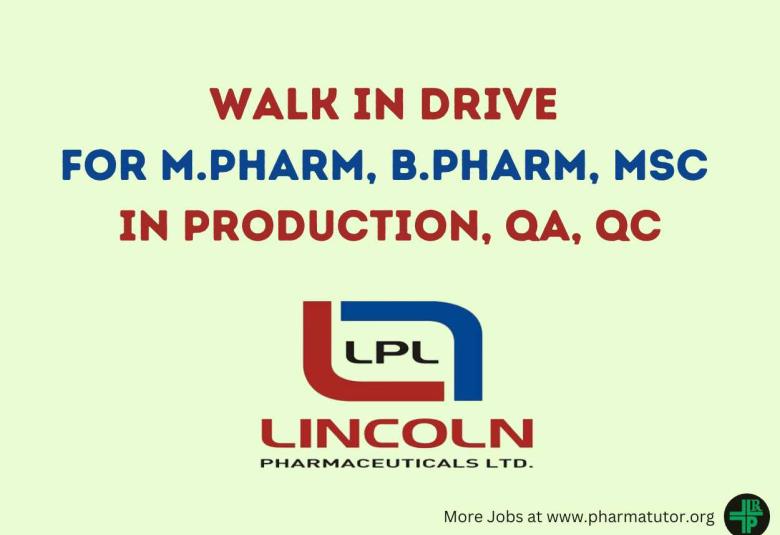 WALK IN DRIVE
FOR M.PHARM, B.PHARM, MSC
IN PRODUCTION, QA, QC

LPL

LINCOLN
PHARMACEUTICALS LTD.

More Jobs at www.pharmatutor.org